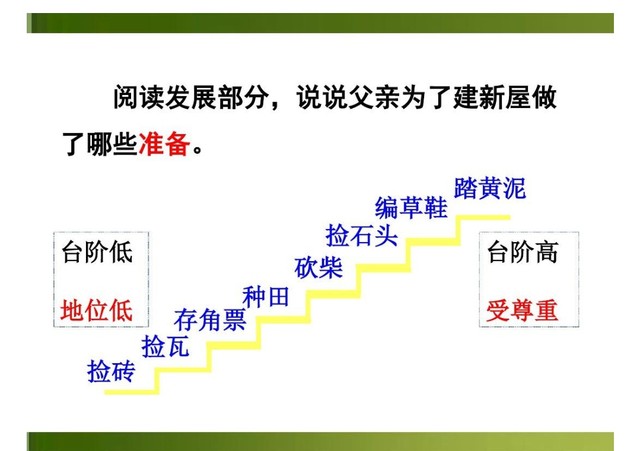 阅读发展部分，说说父亲为了建新屋做了哪些准备。

台阶低
地位低

捡砖
捡瓦
存角票
种田
砍柴
捡石头
编草鞋
踏黄泥

台阶高
受尊重